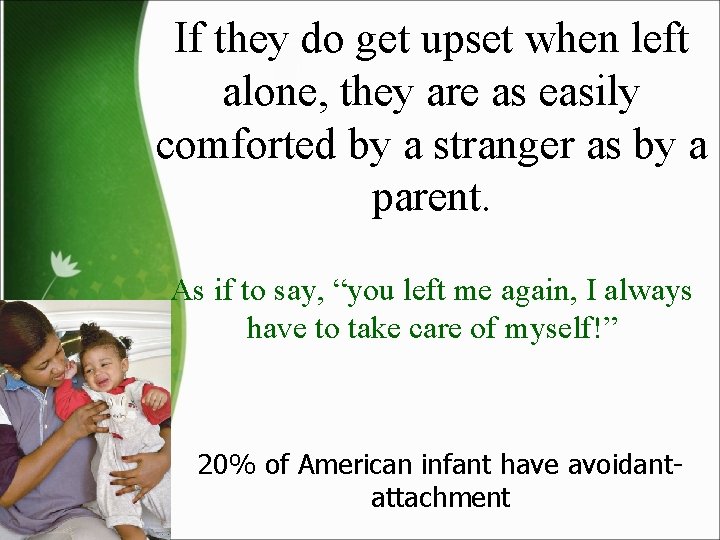 If they do get upset when left alone, they are as easily comforted by a stranger as by a parent.

As if to say, “you left me again, I always have to take care of myself!”

20% of American infant have avoidant-attachment